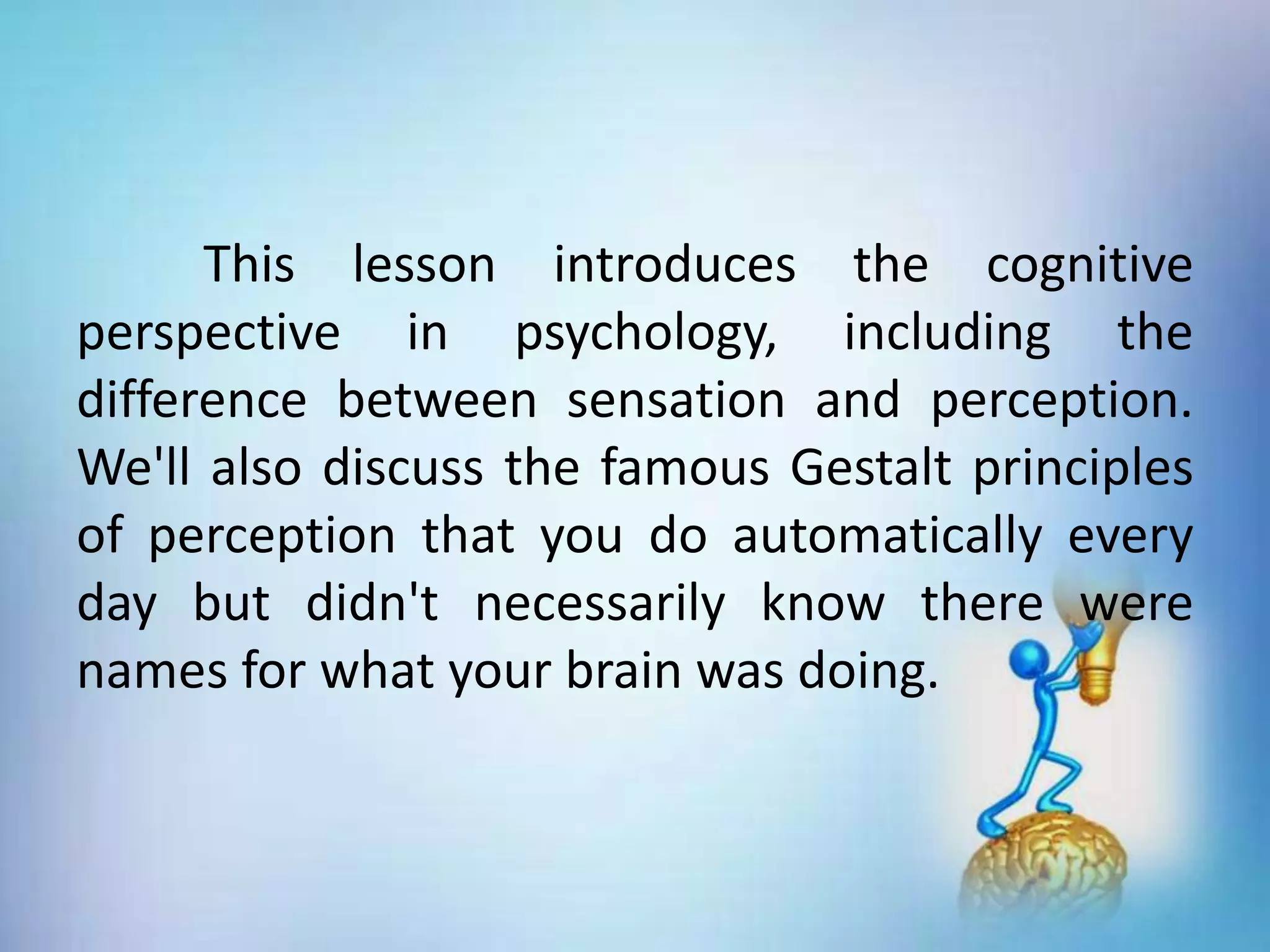 This lesson introduces the cognitive perspective in psychology, including the difference between sensation and perception. We'll also discuss the famous Gestalt principles of perception that you do automatically every day but didn't necessarily know there were names for what your brain was doing.